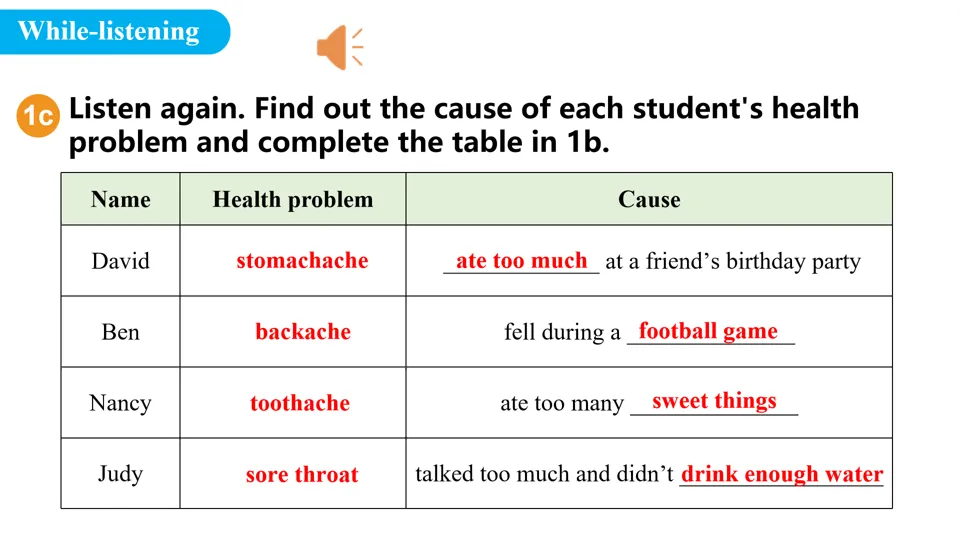 While-listening

1c Listen again. Find out the cause of each student's health problem and complete the table in 1b.

| Name | Health problem | Cause |
|---|---|---|
| David | stomachache | ate too much at a friend’s birthday party |
| Ben | backache | fell during a football game |
| Nancy | toothache | ate too many sweet things |
| Judy | sore throat | talked too much and didn’t drink enough water |